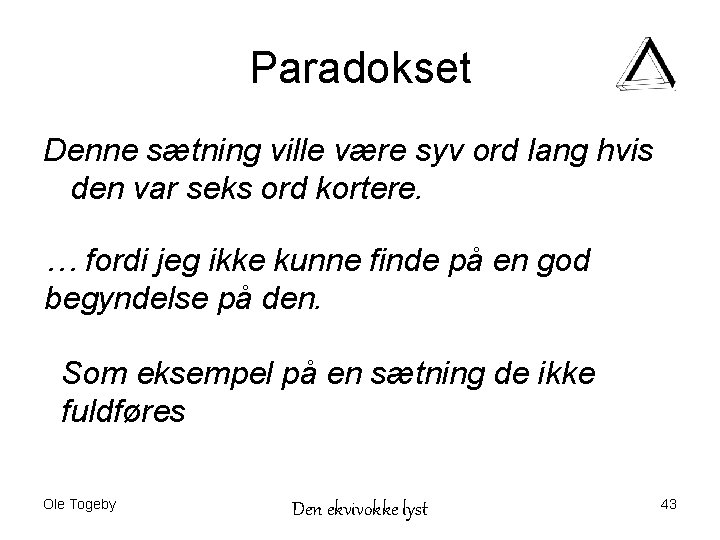 Paradokset

Denne sætning ville være syv ord lang hvis den var seks ord kortere.

… fordi jeg ikke kunne finde på en god begyndelse på den.

Som eksempel på en sætning de ikke fuldføres

Ole Togeby

Den ekvivokke lyst

43